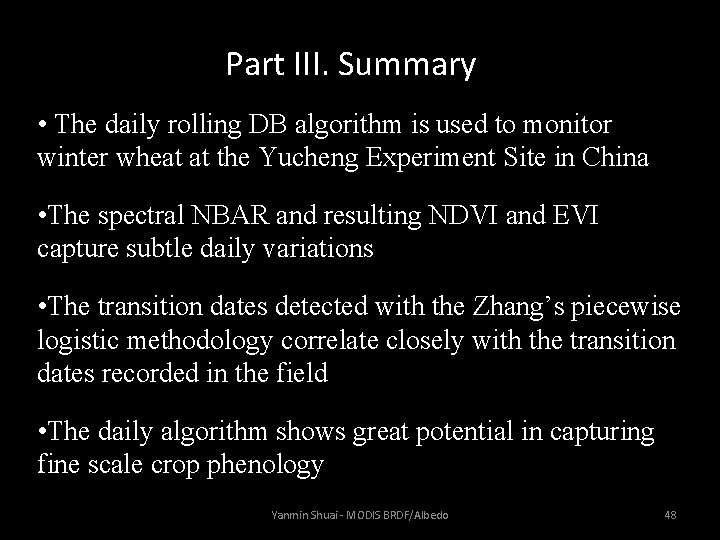 Part III. Summary

• The daily rolling DB algorithm is used to monitor winter wheat at the Yucheng Experiment Site in China

•The spectral NBAR and resulting NDVI and EVI capture subtle daily variations

•The transition dates detected with the Zhang's piecewise logistic methodology correlate closely with the transition dates recorded in the field

•The daily algorithm shows great potential in capturing fine scale crop phenology

Yanmin Shuai - MODIS BRDF/Albedo

48